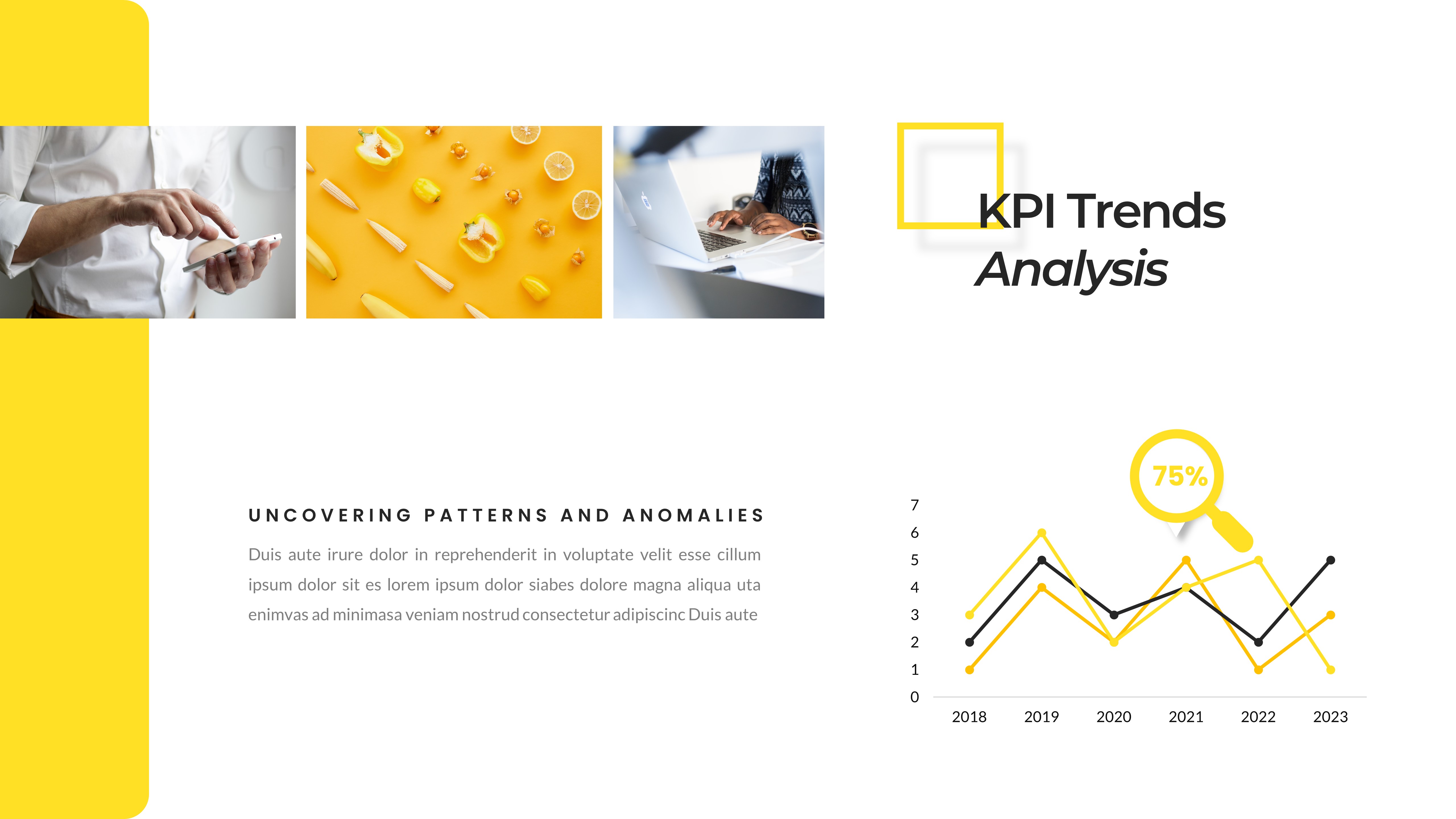 KPI Trends
Analysis

UNCOVERING PATTERNS AND ANOMALIES

Duis aute irure dolor in reprehenderit in voluptate velit esse cillum ipsum dolor sit es lorem ipsum dolor siabes dolore magna aliqua uta enimvas ad minimasa veniam nostrud consectetur adipiscinc Duis aute

75%

7
6
5
4
3
2
1
0
2018
2019
2020
2021
2022
2023